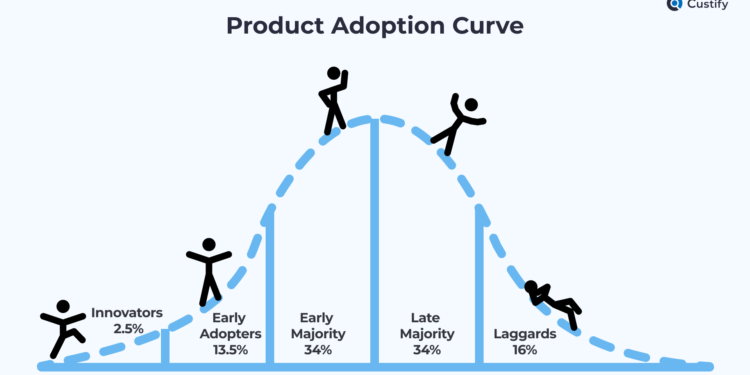 Custify

Product Adoption Curve

Innovators
2.5%

Early
Adopters
13.5%

Early
Majority
34%

Late
Majority
34%

Laggards
16%